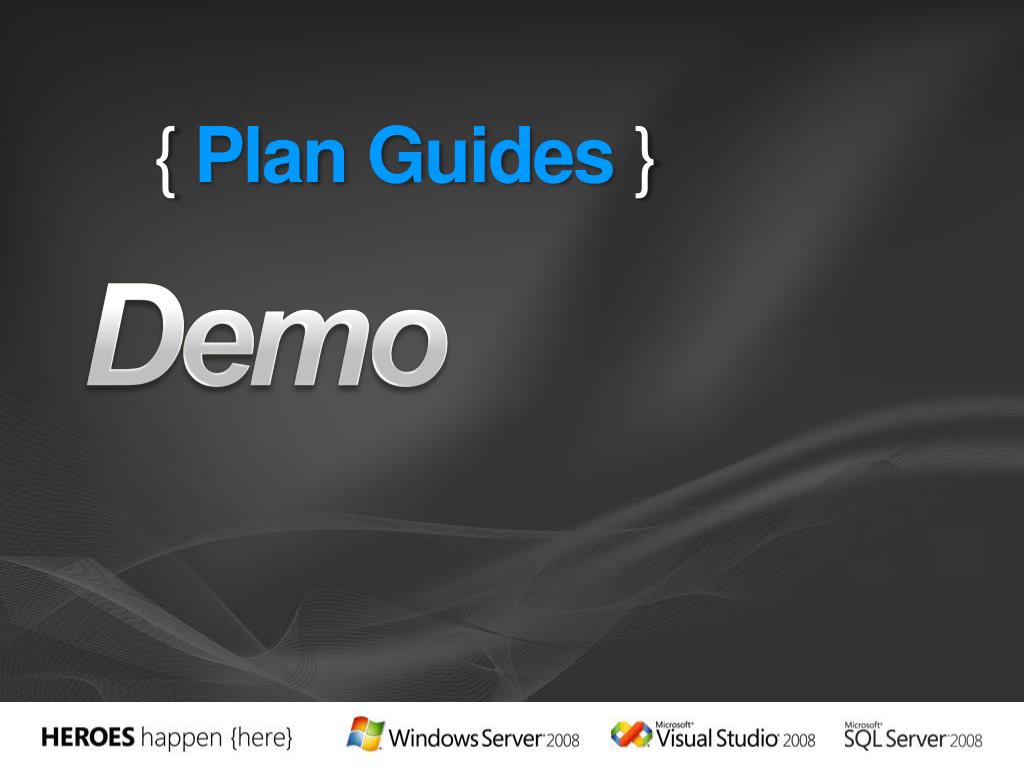 { Plan Guides }

Demo

HEROES happen {here}

Windows Server 2008

Microsoft Visual Studio 2008

Microsoft SQL Server 2008